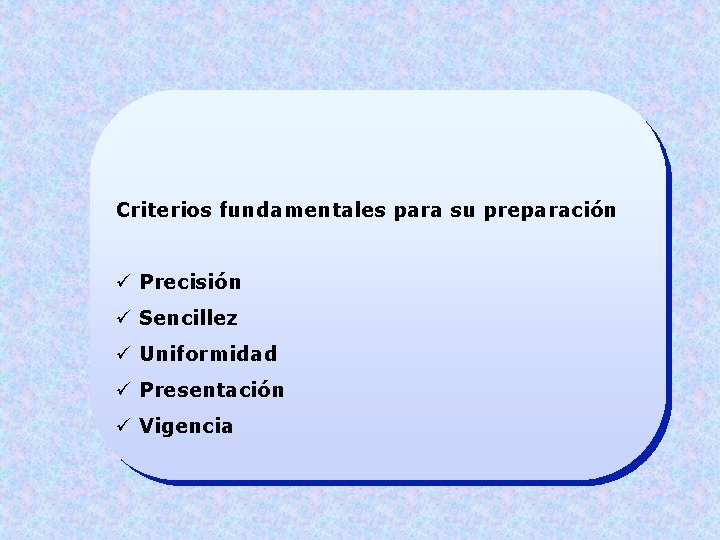 Criterios fundamentales para su preparación

✓ Precisión
✓ Sencillez
✓ Uniformidad
✓ Presentación
✓ Vigencia